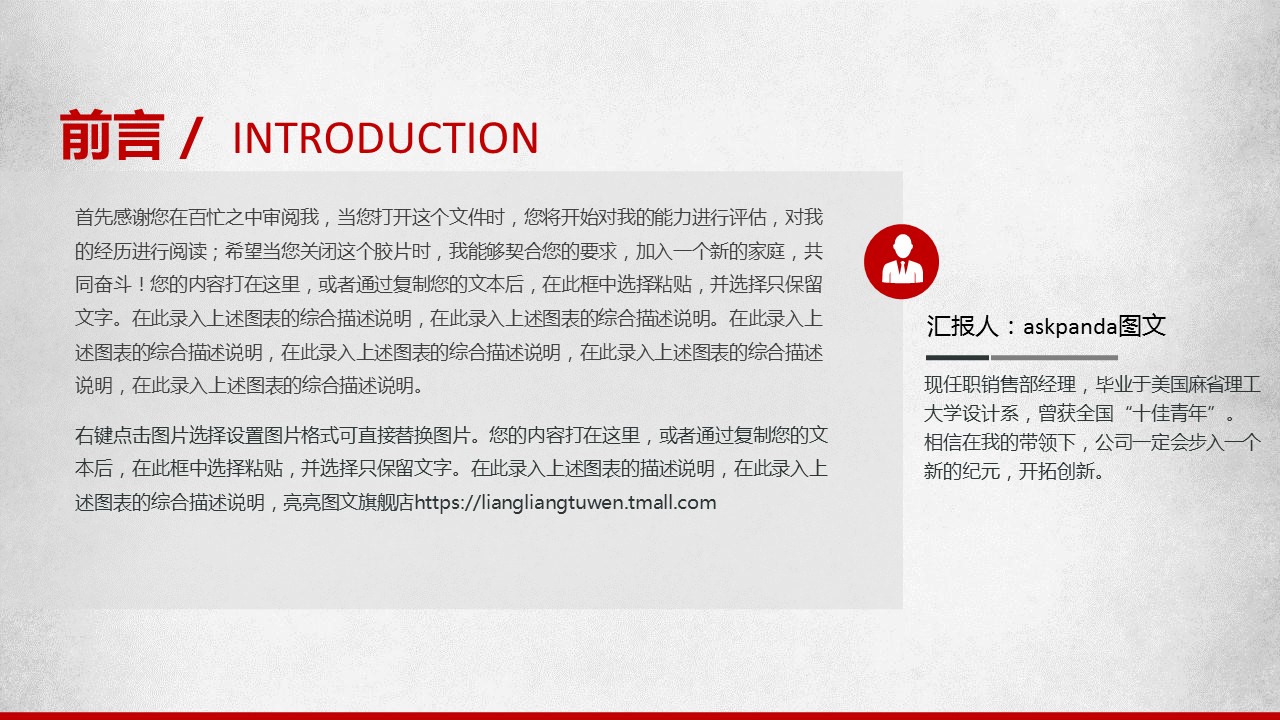 前言 / INTRODUCTION

首先感谢您在百忙之中审阅我，当您打开这个文件时，您将开始对我的能力进行评估，对我的经历进行阅读；希望当您关闭这个胶片时，我能够契合您的要求，加入一个新的家庭，共同奋斗！您的内容打在这里，或者通过复制您的文本后，在此框中选择粘贴，并选择只保留文字。在此录入上述图表的综合描述说明，在此录入上述图表的综合描述说明。在此录入上述图表的综合描述说明，在此录入上述图表的综合描述说明，在此录入上述图表的综合描述说明，在此录入上述图表的综合描述说明。

右键点击图片选择设置图片格式可直接替换图片。您的内容打在这里，或者通过复制您的文本后，在此框中选择粘贴，并选择只保留文字。在此录入上述图表的描述说明，在此录入上述图表的综合描述说明，亮亮图文旗舰店https://liangliangtuwen.tmall.com

汇报人：askpanda图文

现任职销售部经理，毕业于美国麻省理工大学设计系，曾获全国“十佳青年”。相信在我的带领下，公司一定会步入一个新的纪元，开拓创新。